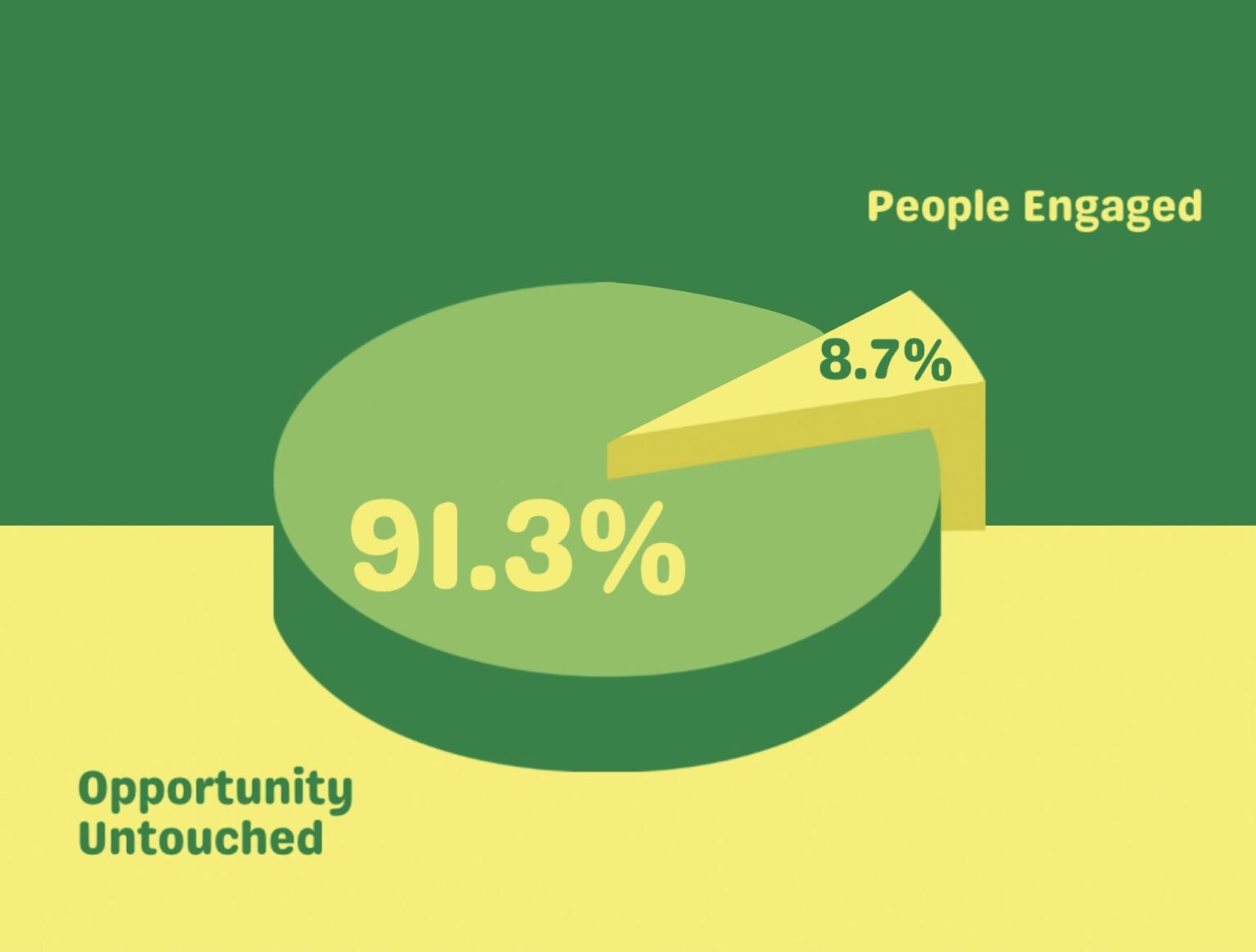 People Engaged

8.7%

91.3%

Opportunity Untouched